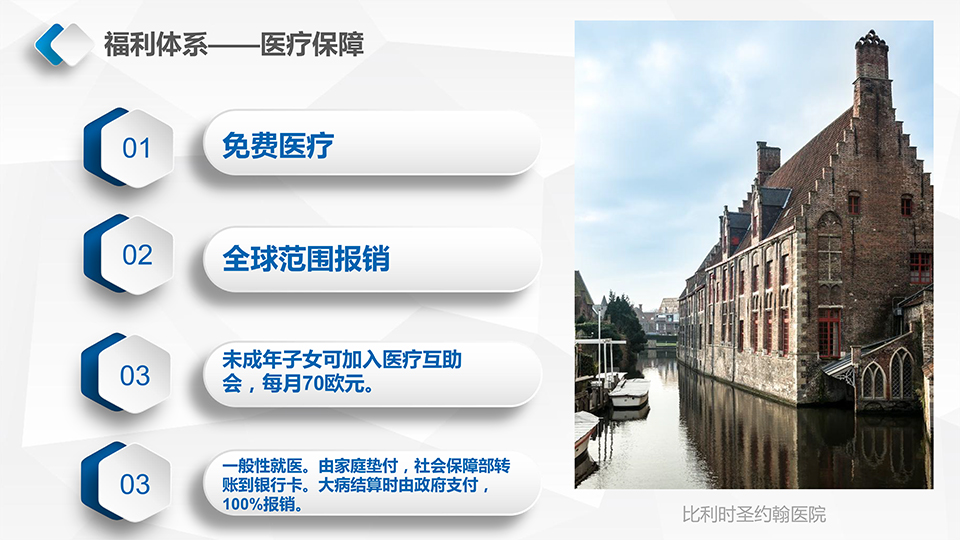 福利体系——医疗保障

01

免费医疗

02

全球范围报销

03

未成年子女可加入医疗互助会，每月70欧元。

03

一般性就医。由家庭垫付，社会保障部转账到银行卡。大病结算时由政府支付，100%报销。

比利时圣约翰医院